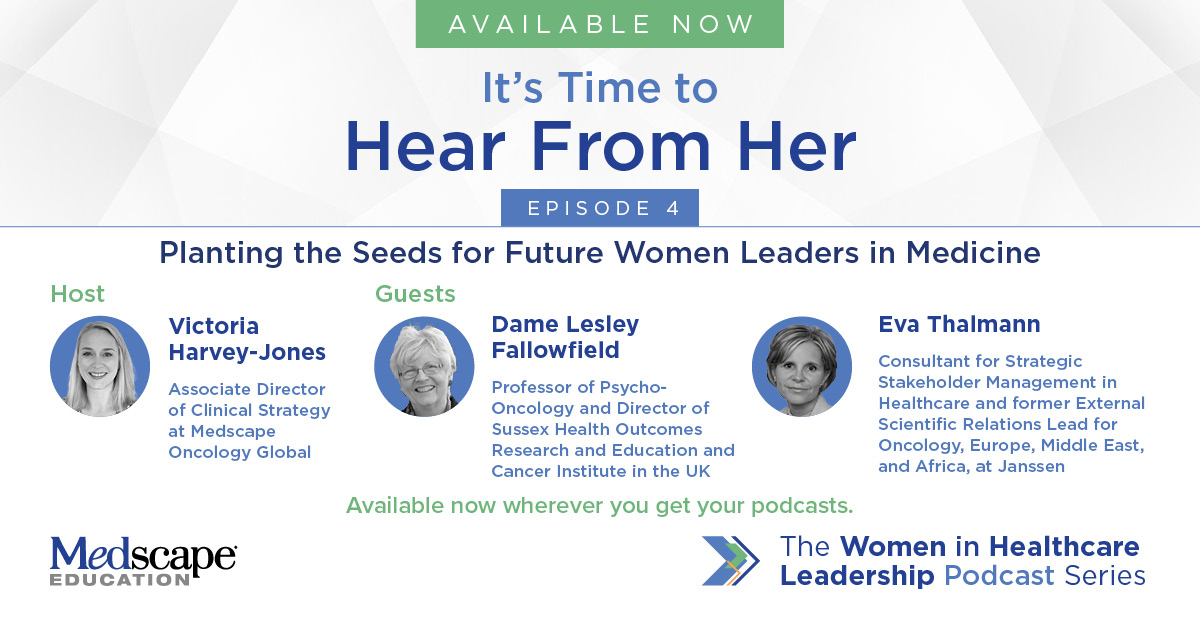 AVAILABLE NOW

It's Time to
Hear From Her

EPISODE 4

Planting the Seeds for Future Women Leaders in Medicine

Host

Victoria Harvey-Jones

Associate Director of Clinical Strategy at Medscape Oncology Global

Guests

Dame Lesley Fallowfield

Professor of Psycho-Oncology and Director of Sussex Health Outcomes Research and Education and Cancer Institute in the UK

Eva Thalmann

Consultant for Strategic Stakeholder Management in Healthcare and former External Scientific Relations Lead for Oncology, Europe, Middle East, and Africa, at Janssen

Available now wherever you get your podcasts.

Medscape EDUCATION

The Women in Healthcare Leadership Podcast Series